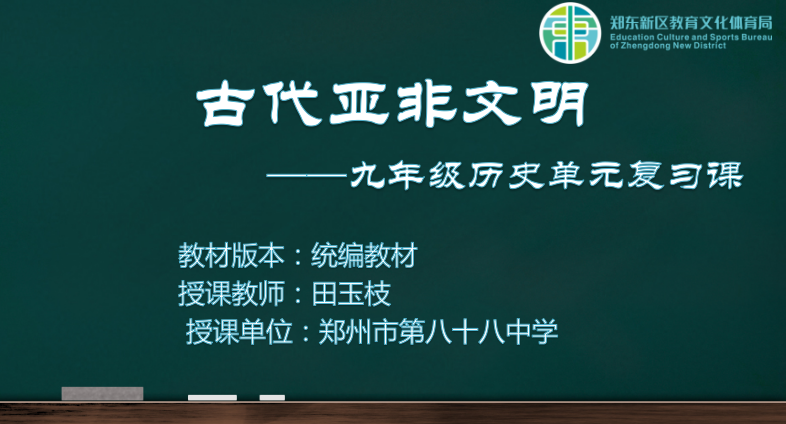 郑东新区教育文化体育局
Education Culture and Sports Bureau of Zhengdong New District

古代亚非文明

——九年级历史单元复习课

教材版本：统编教材
授课教师：田玉枝
授课单位：郑州市第八十八中学